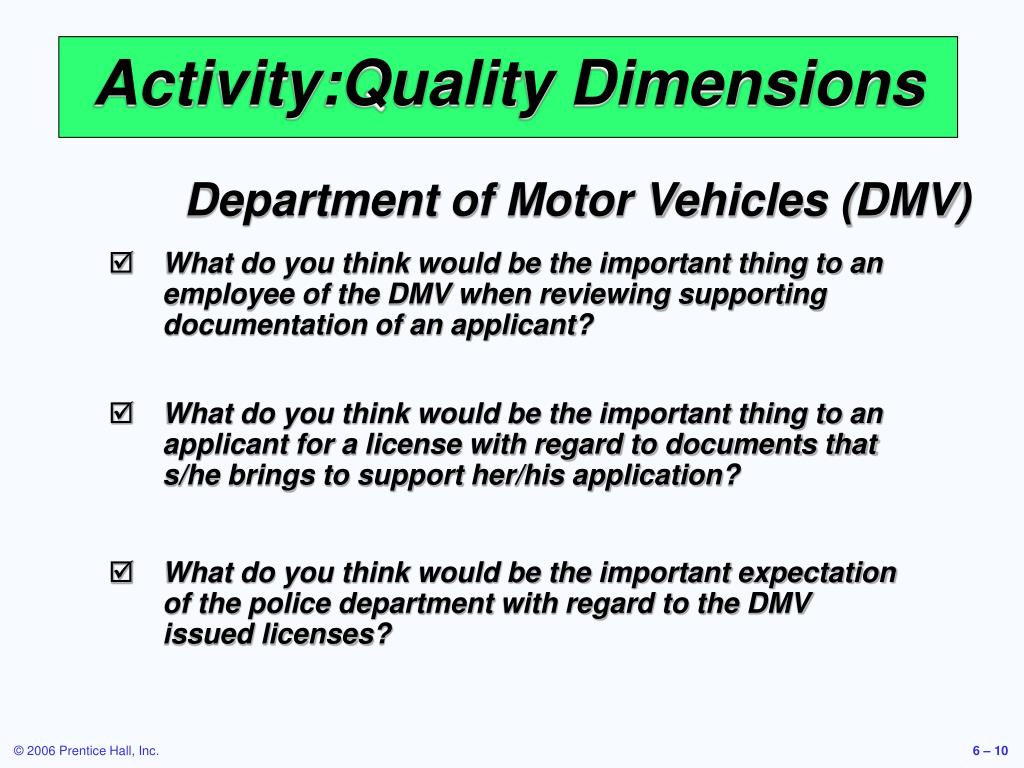 Activity:Quality Dimensions

Department of Motor Vehicles (DMV)

☑ What do you think would be the important thing to an employee of the DMV when reviewing supporting documentation of an applicant?

☑ What do you think would be the important thing to an applicant for a license with regard to documents that s/he brings to support her/his application?

☑ What do you think would be the important expectation of the police department with regard to the DMV issued licenses?

© 2006 Prentice Hall, Inc.

6 – 10